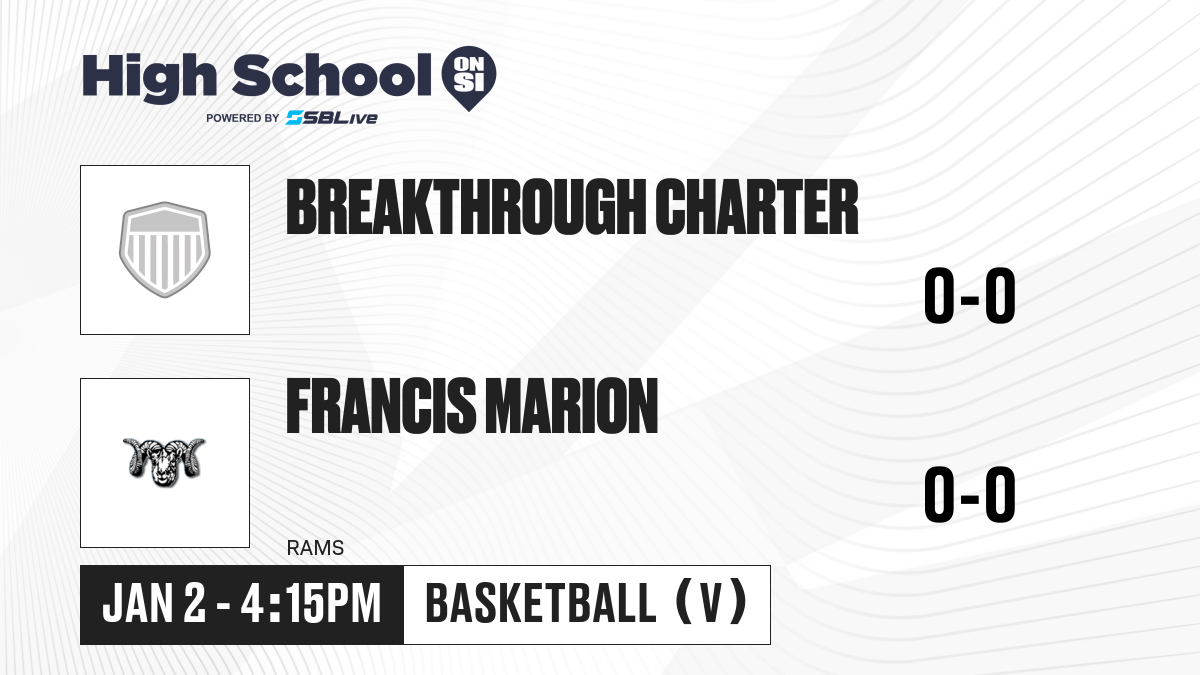 High School ON SI
POWERED BY SBLive

BREAKTHROUGH CHARTER

0-0

FRANCIS MARION

0-0

RAMS

JAN 2 - 4:15PM

BASKETBALL (V)